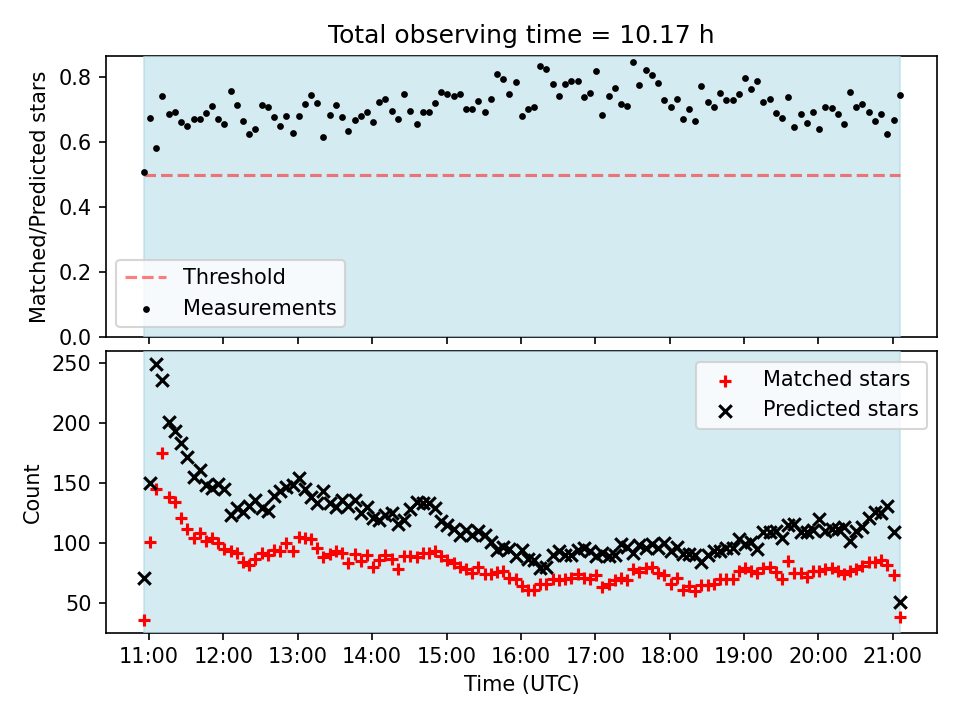 Total observing time = 10.17 h

Matched/Predicted stars

0.8
0.6
0.4
0.2
0.0

Threshold
Measurements

Count

250
200
150
100
50

Matched stars
Predicted stars

11:00 12:00 13:00 14:00 15:00 16:00 17:00 18:00 19:00 20:00 21:00

Time (UTC)